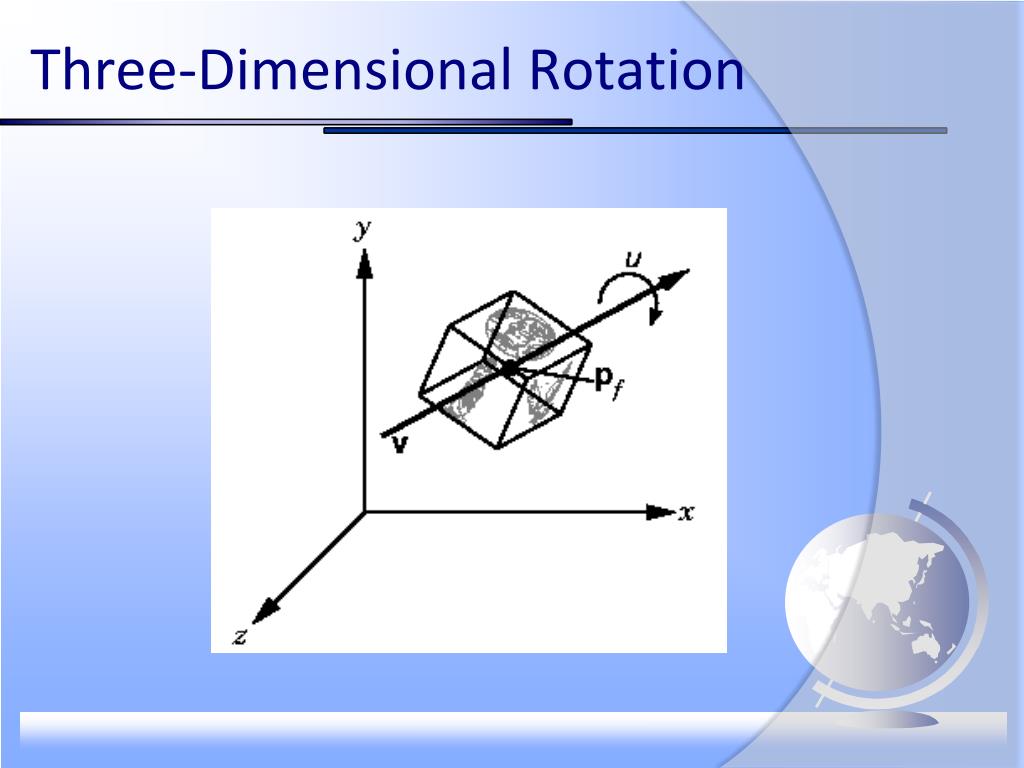 Three-Dimensional Rotation

$y$

$u$

$\mathbf{p}_f$

$\mathbf{v}$

$x$

$z$